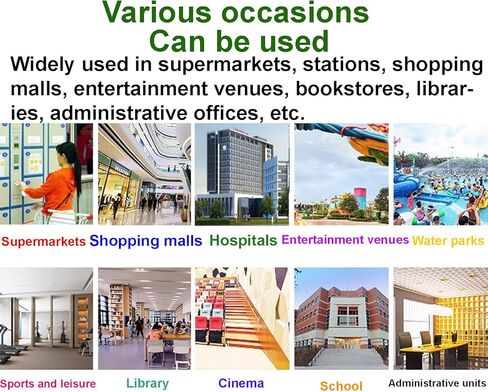 Various occasions
Can be used

Widely used in supermarkets, stations, shopping malls, entertainment venues, bookstores, libraries, administrative offices, etc.

Supermarkets Shopping malls Hospitals Entertainment venues Water parks

Sports and leisure Library Cinema School Administrative units